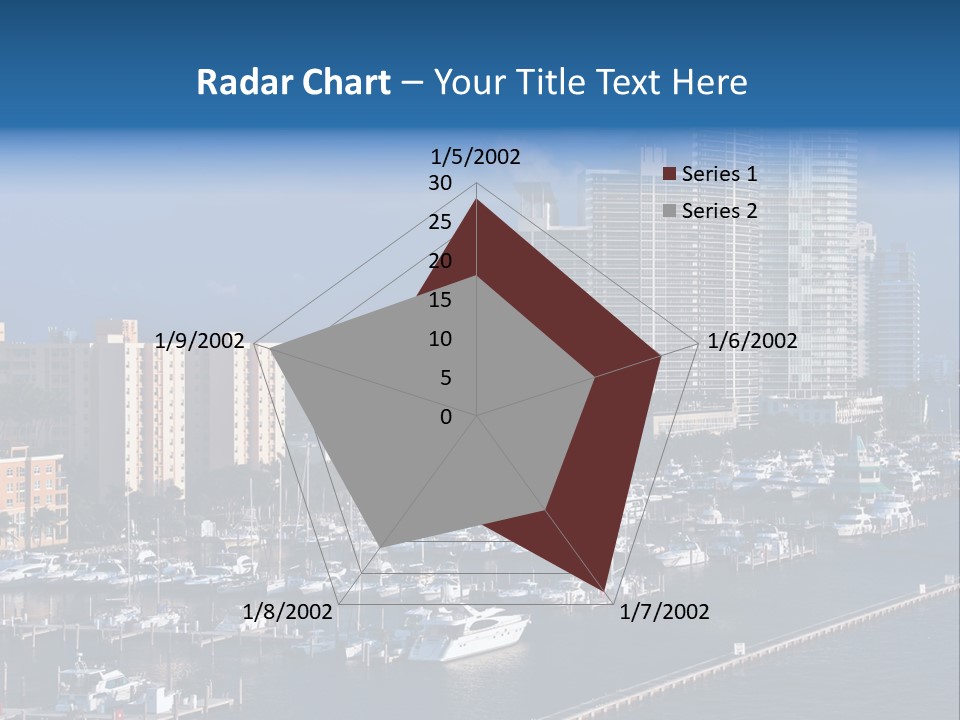 Radar Chart – Your Title Text Here

1/5/2002
30
25
20
15
10
5
0

Series 1
Series 2

1/6/2002
1/7/2002
1/8/2002
1/9/2002